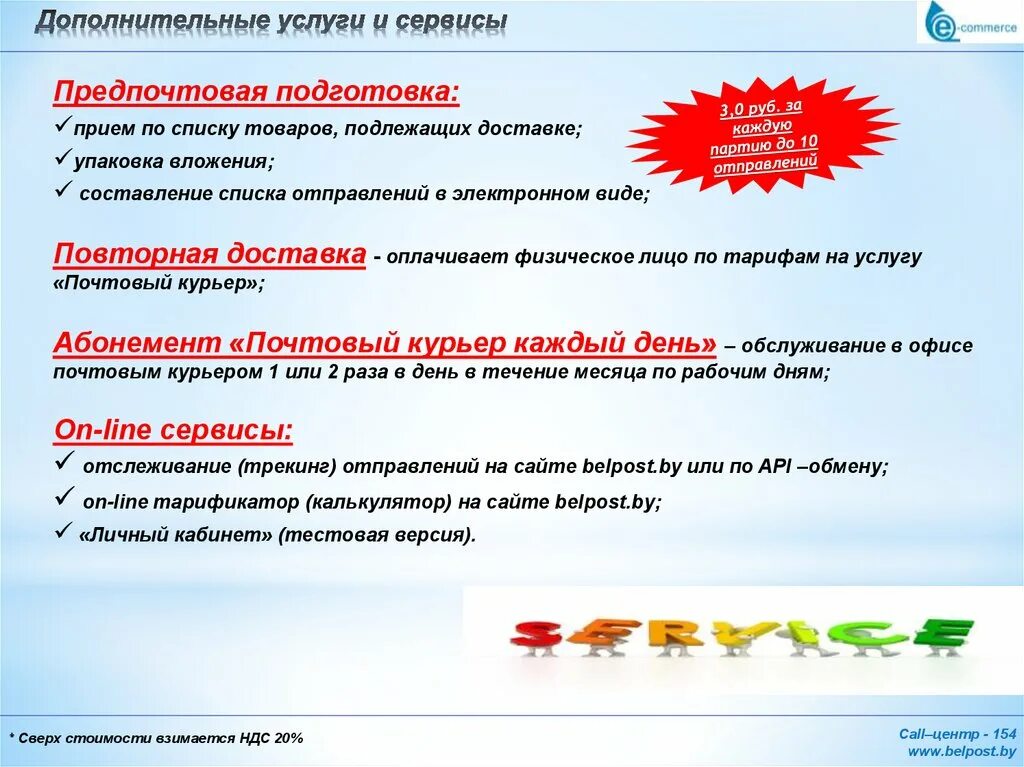 Дополнительные услуги и сервисы

e-commerce

Предпочтовая подготовка:

✓прием по списку товаров, подлежащих доставке;

✓упаковка вложения;

✓ составление списка отправлений в электронном виде;

3,0 руб. за каждую партию до 10 отправлений

Повторная доставка - оплачивает физическое лицо по тарифам на услугу «Почтовый курьер»;

Абонемент «Почтовый курьер каждый день» – обслуживание в офисе почтовым курьером 1 или 2 раза в день в течение месяца по рабочим дням;

On-line сервисы:

✓ отслеживание (трекинг) отправлений на сайте belpost.by или по API –обмену;

✓ on-line тарификатор (калькулятор) на сайте belpost.by;

✓ «Личный кабинет» (тестовая версия).

SERVICE

* Сверх стоимости взимается НДС 20%

Call–центр - 154
www.belpost.by